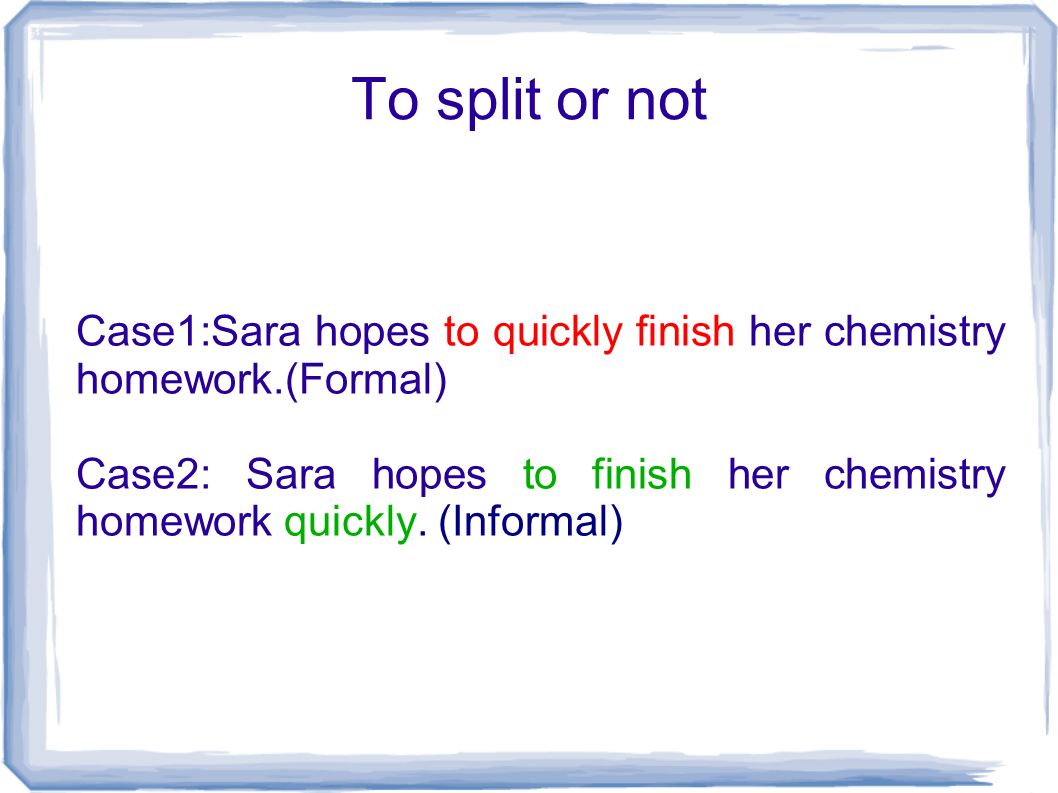 To split or not

Case1:Sara hopes to quickly finish her chemistry homework.(Formal)

Case2: Sara hopes to finish her chemistry homework quickly. (Informal)